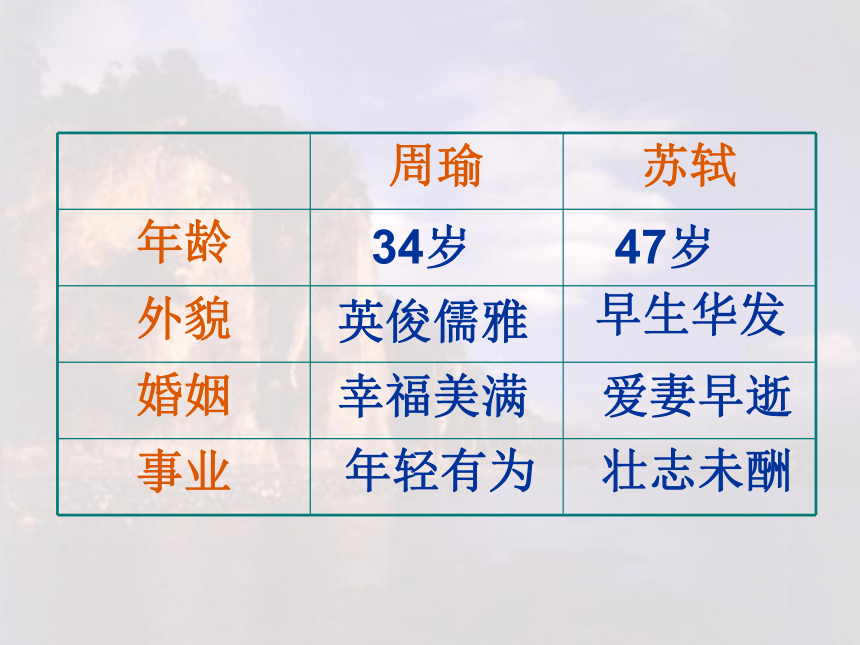 | | 周瑜 | 苏轼 |
|---|---|---|
| 年龄 | 34岁 | 47岁 |
| 外貌 | 英俊儒雅 | 早生华发 |
| 婚姻 | 幸福美满 | 爱妻早逝 |
| 事业 | 年轻有为 | 壮志未酬 |